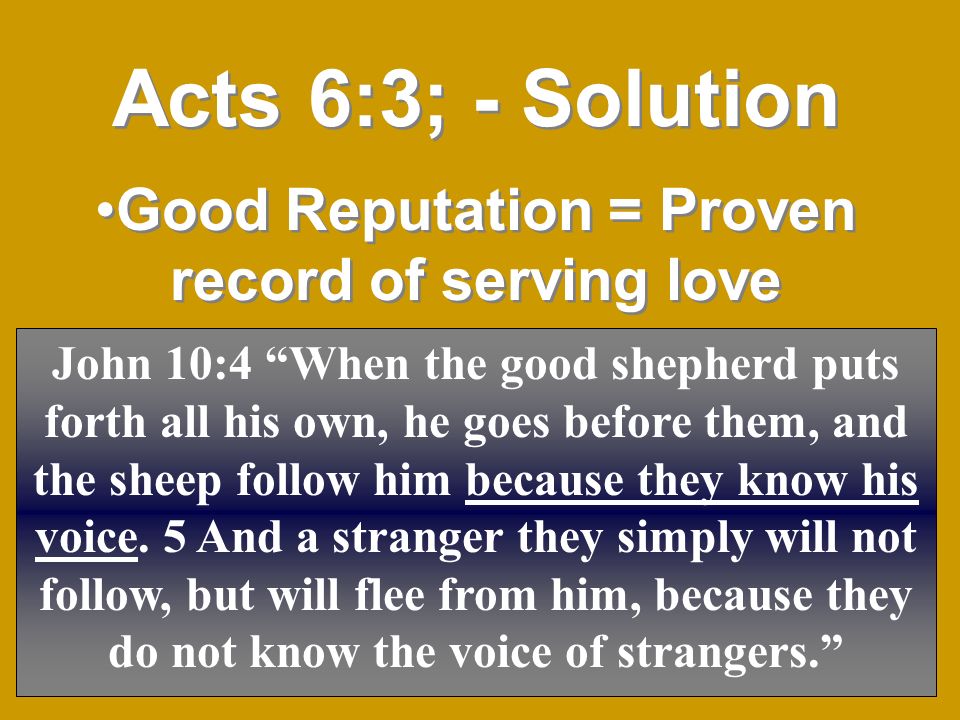 Acts 6:3; - Solution

•Good Reputation = Proven record of serving love

John 10:4 “When the good shepherd puts forth all his own, he goes before them, and the sheep follow him because they know his voice. 5 And a stranger they simply will not follow, but will flee from him, because they do not know the voice of strangers.”